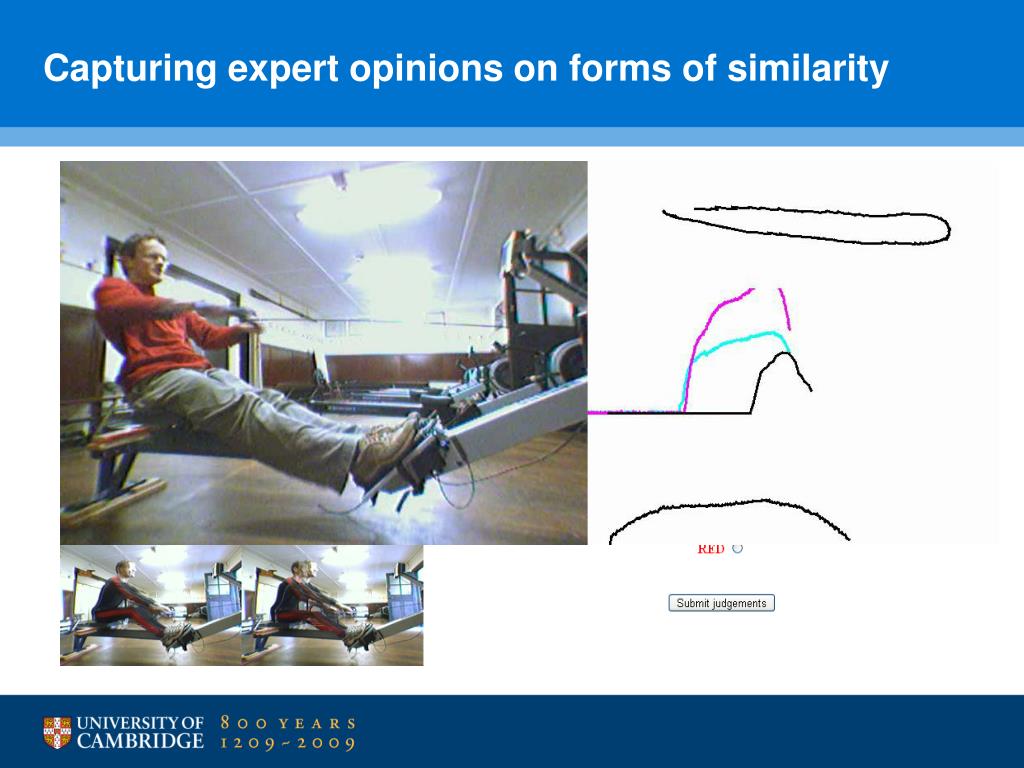 Capturing expert opinions on forms of similarity

RED

Submit judgements

UNIVERSITY OF CAMBRIDGE 800 YEARS 1209~2009